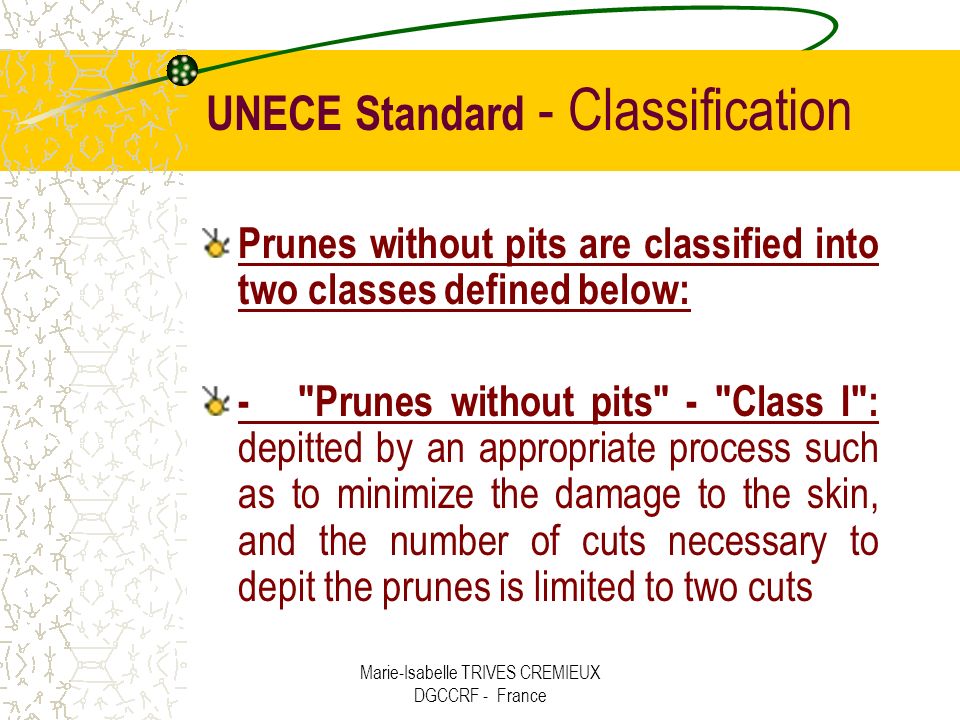 UNECE Standard - Classification

Prunes without pits are classified into two classes defined below:

- "Prunes without pits" - "Class I": depitted by an appropriate process such as to minimize the damage to the skin, and the number of cuts necessary to depit the prunes is limited to two cuts

Marie-Isabelle TRIVES CREMIEUX
DGCCRF - France